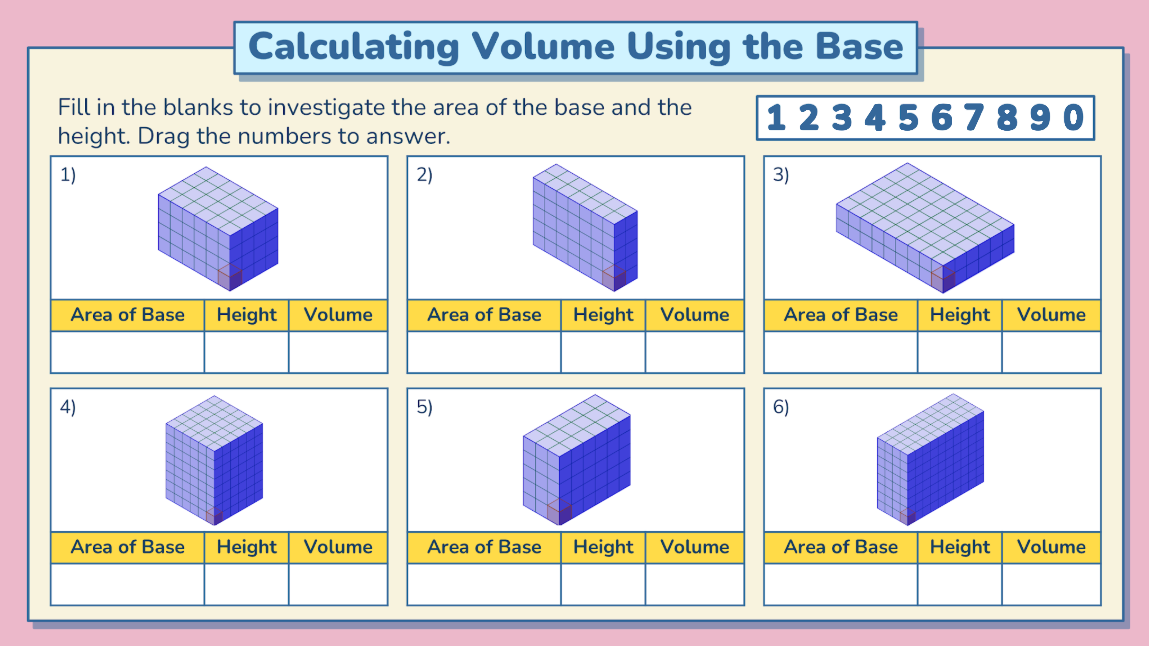 Calculating Volume Using the Base

Fill in the blanks to investigate the area of the base and the height. Drag the numbers to answer.

1 2 3 4 5 6 7 8 9 0

1)

| Area of Base | Height | Volume |
|---|---|---|
| | | |

2)

| Area of Base | Height | Volume |
|---|---|---|
| | | |

3)

| Area of Base | Height | Volume |
|---|---|---|
| | | |

4)

| Area of Base | Height | Volume |
|---|---|---|
| | | |

5)

| Area of Base | Height | Volume |
|---|---|---|
| | | |

6)

| Area of Base | Height | Volume |
|---|---|---|
| | | |